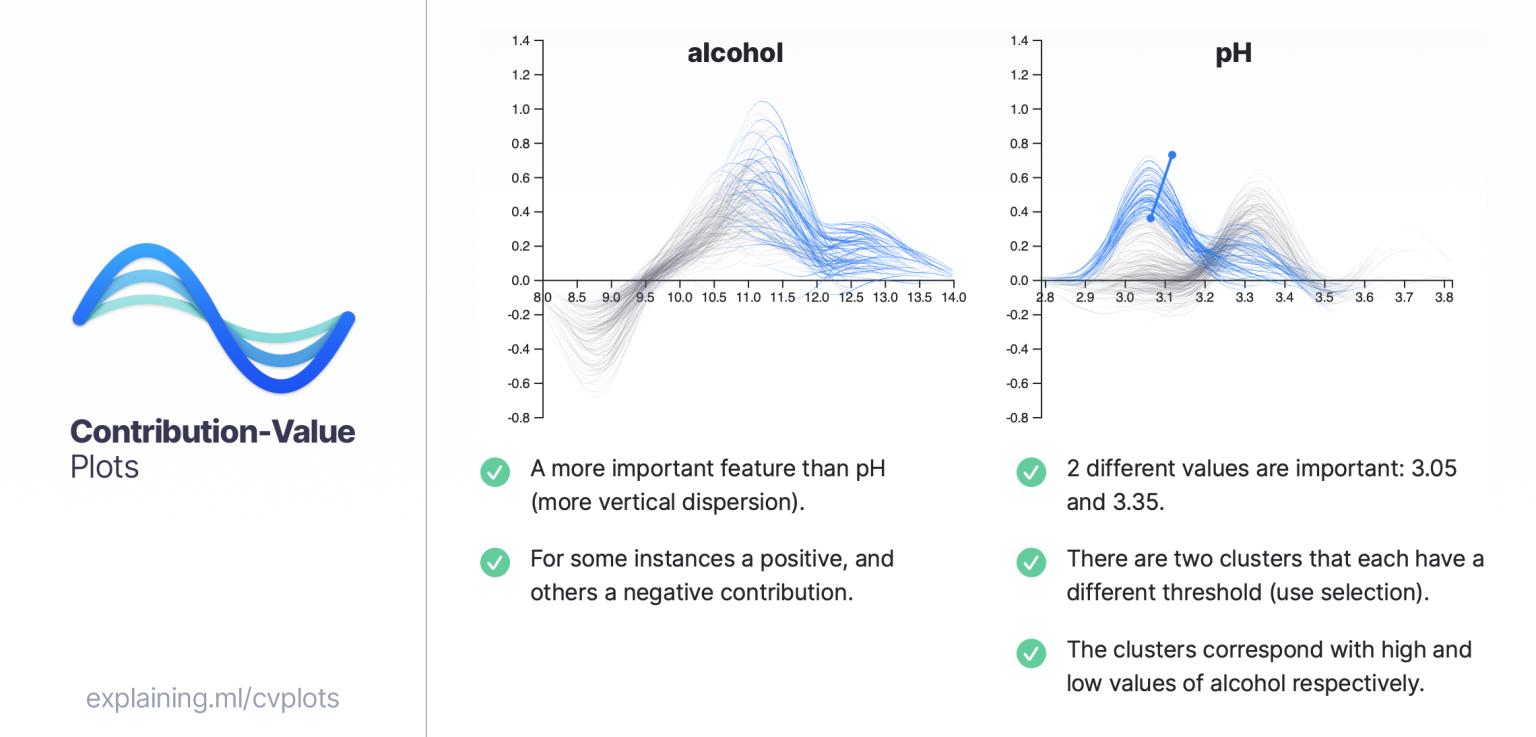 Contribution-Value Plots

explaining.ml/cvplots

alcohol

1.4
1.2
1.0
0.8
0.6
0.4
0.2
0.0
-0.2
-0.4
-0.6
-0.8

8.0 8.5 9.0 9.5 10.0 10.5 11.0 11.5 12.0 12.5 13.0 13.5 14.0

A more important feature than pH (more vertical dispersion).

For some instances a positive, and others a negative contribution.

pH

1.4
1.2
1.0
0.8
0.6
0.4
0.2
0.0
-0.2
-0.4
-0.6
-0.8

2.8 2.9 3.0 3.1 3.2 3.3 3.4 3.5 3.6 3.7 3.8

2 different values are important: 3.05 and 3.35.

There are two clusters that each have a different threshold (use selection).

The clusters correspond with high and low values of alcohol respectively.